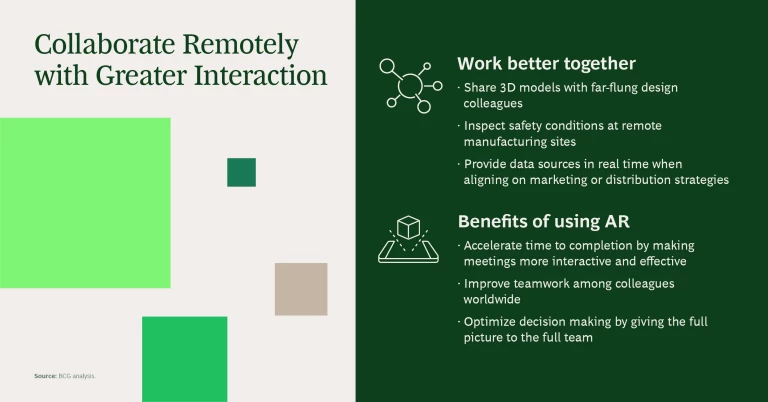 Collaborate Remotely with Greater Interaction

Source: BCG analysis.

Work better together

· Share 3D models with far-flung design colleagues

· Inspect safety conditions at remote manufacturing sites

· Provide data sources in real time when aligning on marketing or distribution strategies

Benefits of using AR

· Accelerate time to completion by making meetings more interactive and effective

· Improve teamwork among colleagues worldwide

· Optimize decision making by giving the full picture to the full team